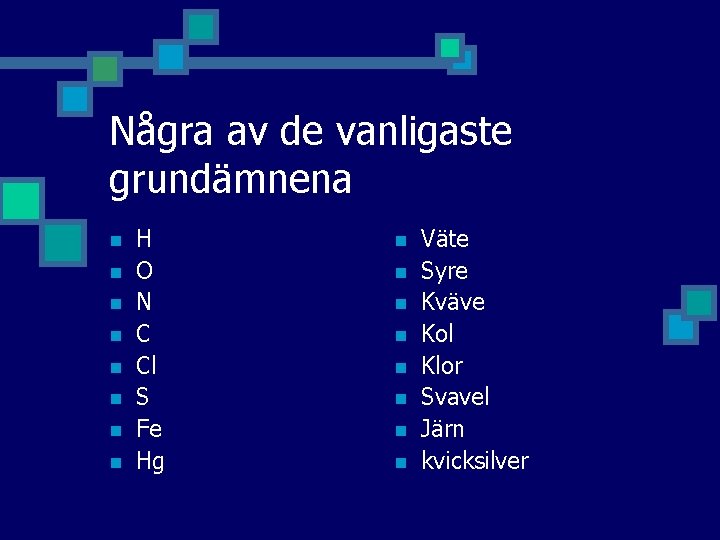 Några av de vanligaste grundämnena

- H
- O
- N
- C
- Cl
- S
- Fe
- Hg

- Väte
- Syre
- Kväve
- Kol
- Klor
- Svavel
- Järn
- kvicksilver